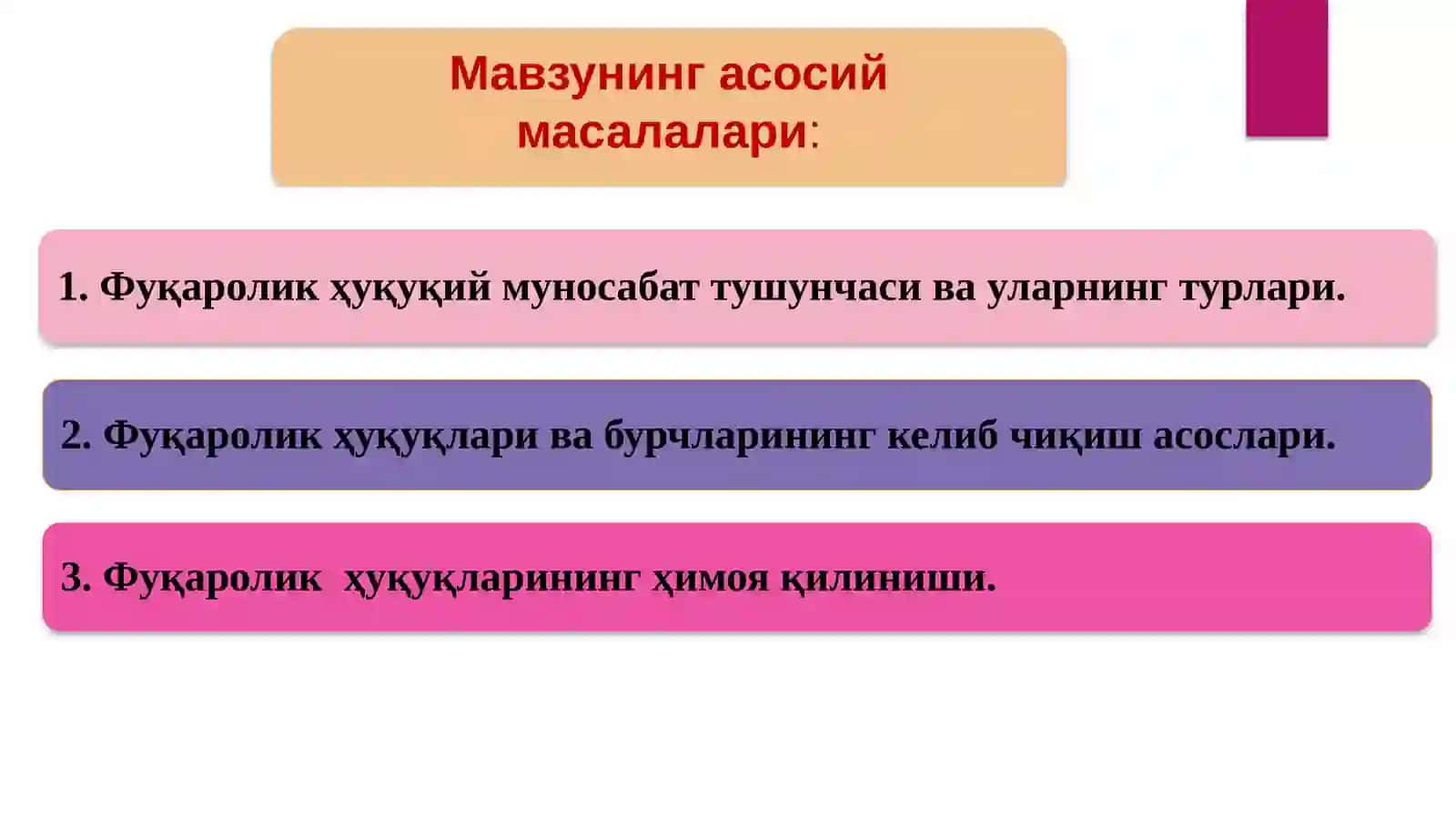 Мавзунинг асосий масалалари:

1. Фуқаролик ҳуқуқий муносабат тушунчаси ва уларнинг турлари.

2. Фуқаролик ҳуқуқлари ва бурчларининг келиб чиқиш асослари.

3. Фуқаролик ҳуқуқларининг ҳимоя қилиниши.